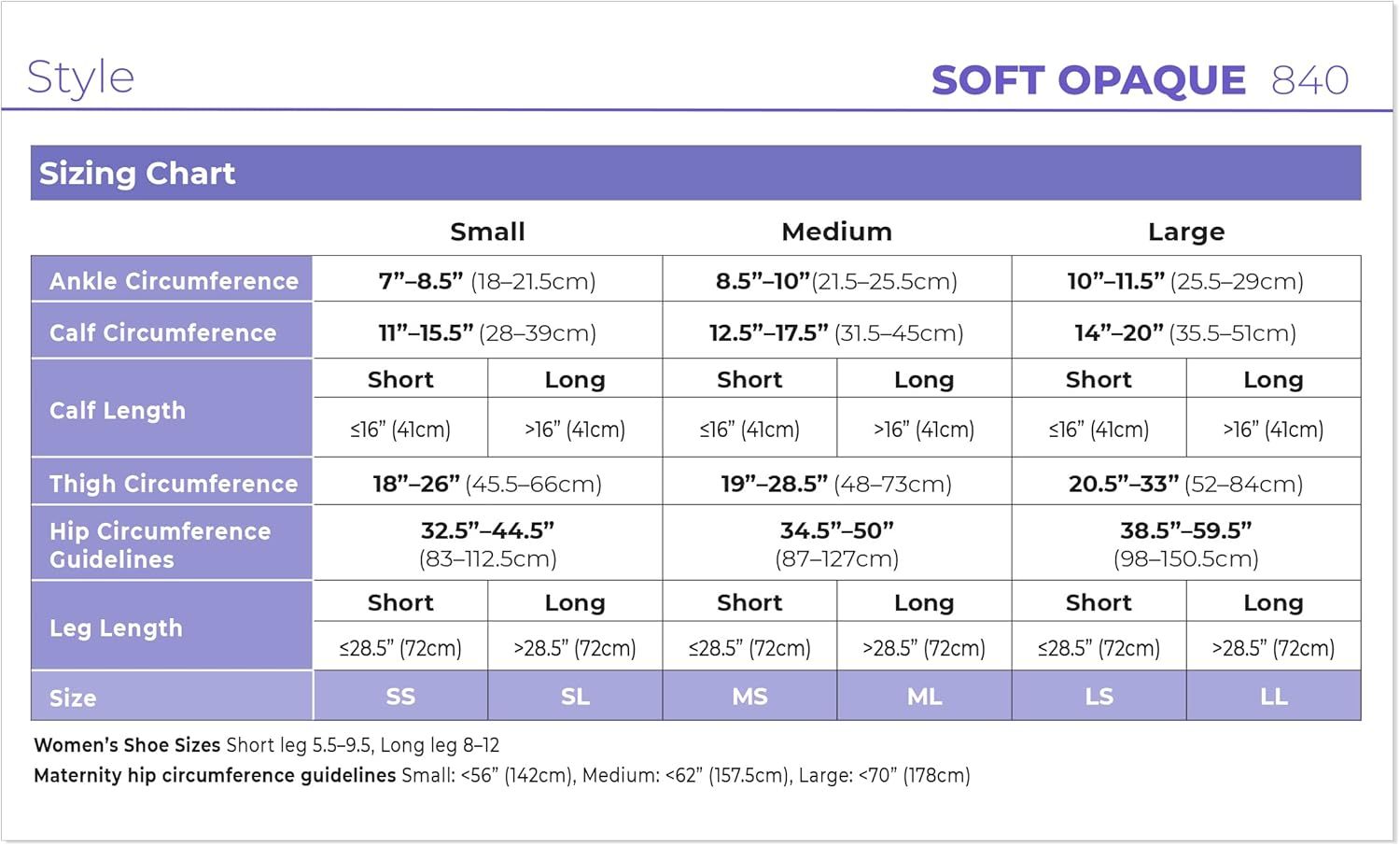 Style SOFT OPAQUE 840

Sizing Chart

| | Small | | Medium | | Large | |
|---|---|---|---|---|---|---|
| Ankle Circumference | 7”–8.5” (18–21.5cm) | | 8.5”–10”(21.5–25.5cm) | | 10”–11.5” (25.5–29cm) | |
| Calf Circumference | 11”–15.5” (28–39cm) | | 12.5”–17.5” (31.5–45cm) | | 14”–20” (35.5–51cm) | |
| Calf Length | Short | Long | Short | Long | Short | Long |
| | ≤16” (41cm) | >16” (41cm) | ≤16” (41cm) | >16” (41cm) | ≤16” (41cm) | >16” (41cm) |
| Thigh Circumference | 18”–26” (45.5–66cm) | | 19”–28.5” (48–73cm) | | 20.5”–33” (52–84cm) | |
| Hip Circumference Guidelines | 32.5”–44.5” (83–112.5cm) | | 34.5”–50” (87–127cm) | | 38.5”–59.5” (98–150.5cm) | |
| Leg Length | Short | Long | Short | Long | Short | Long |
| | ≤28.5” (72cm) | >28.5” (72cm) | ≤28.5” (72cm) | >28.5” (72cm) | ≤28.5” (72cm) | >28.5” (72cm) |
| Size | SS | SL | MS | ML | LS | LL |

Women’s Shoe Sizes Short leg 5.5–9.5, Long leg 8–12
Maternity hip circumference guidelines Small: <56” (142cm), Medium: <62” (157.5cm), Large: <70” (178cm)